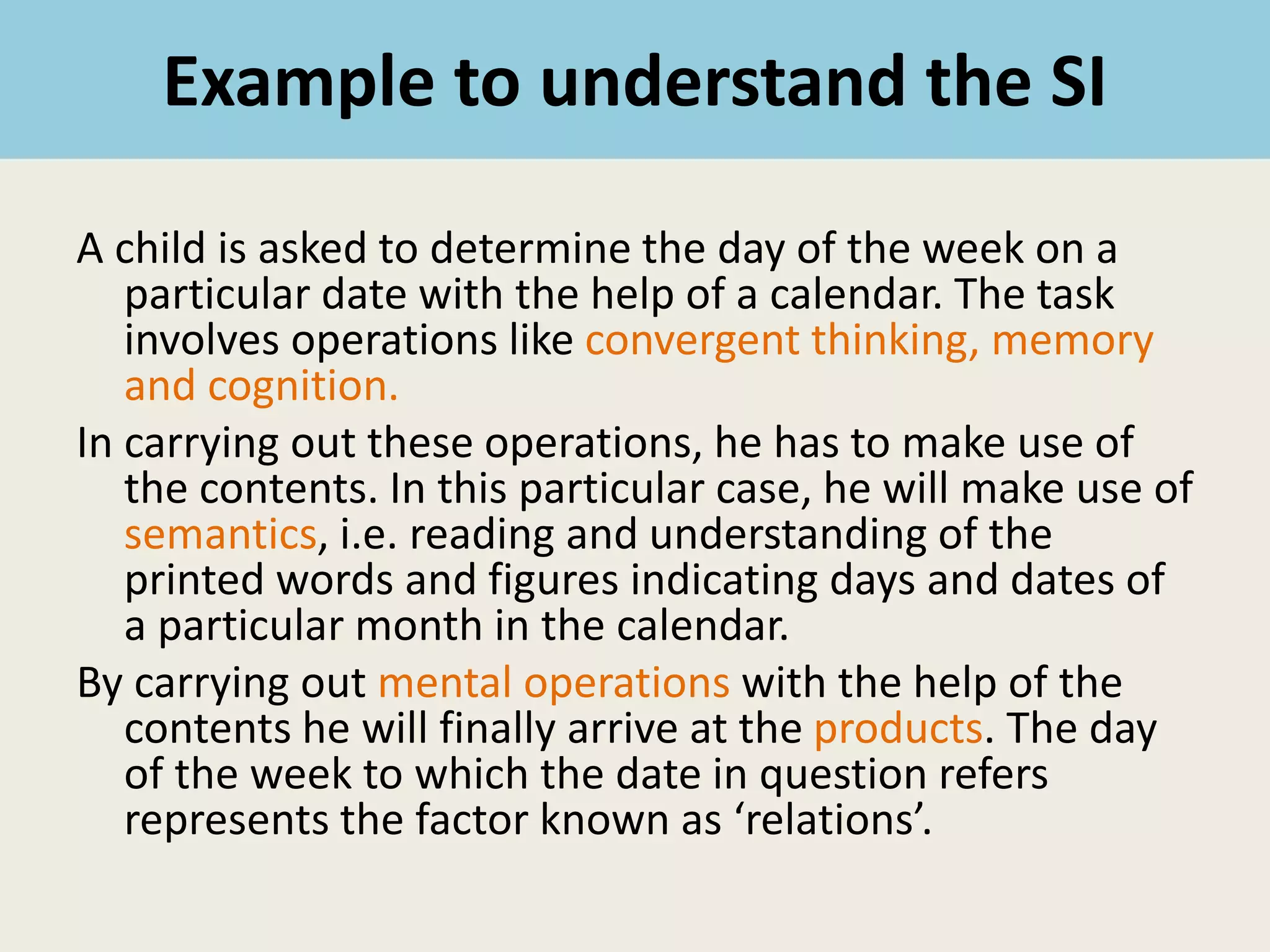 Example to understand the SI

A child is asked to determine the day of the week on a particular date with the help of a calendar. The task involves operations like convergent thinking, memory and cognition.

In carrying out these operations, he has to make use of the contents. In this particular case, he will make use of semantics, i.e. reading and understanding of the printed words and figures indicating days and dates of a particular month in the calendar.

By carrying out mental operations with the help of the contents he will finally arrive at the products. The day of the week to which the date in question refers represents the factor known as ‘relations’.